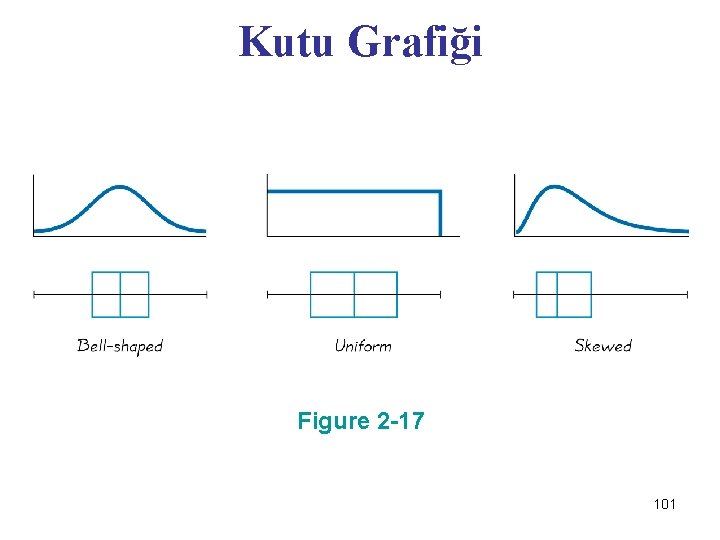 Kutu Grafiği

Bell-shaped

Uniform

Skewed

Figure 2-17

101